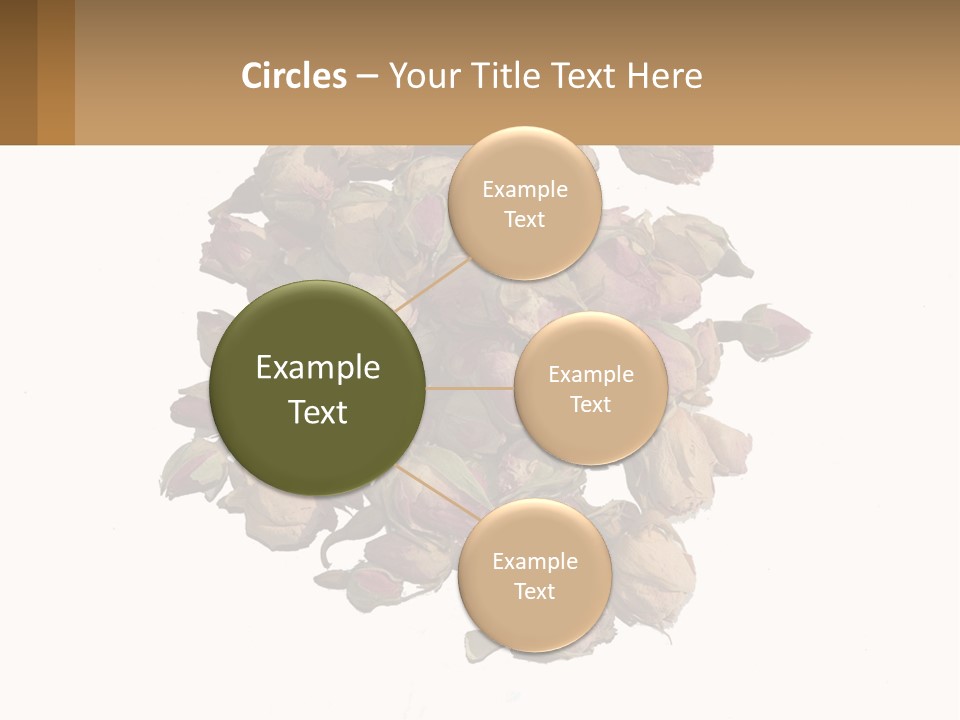 Circles – Your Title Text Here

Example Text

Example Text

Example Text

Example Text